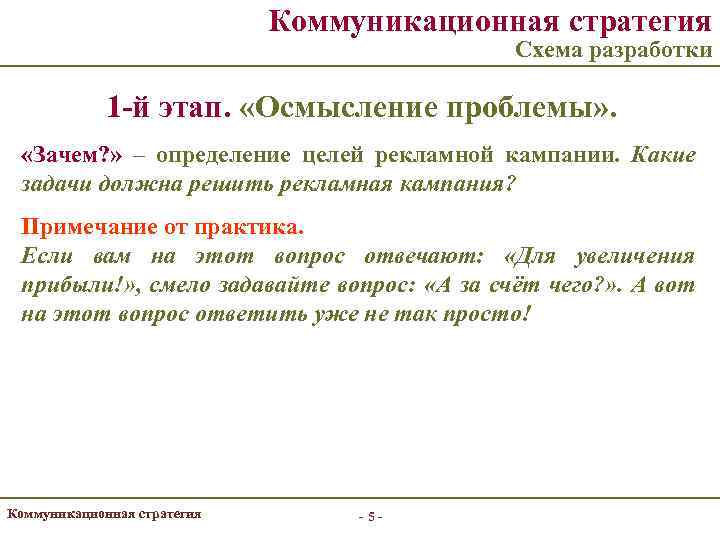 Коммуникационная стратегия
Схема разработки

1-й этап. «Осмысление проблемы».

«Зачем?» – определение целей рекламной кампании. Какие задачи должна решить рекламная кампания?

Примечание от практика.
Если вам на этот вопрос отвечают: «Для увеличения прибыли!», смело задавайте вопрос: «А за счёт чего?». А вот на этот вопрос ответить уже не так просто!

Коммуникационная стратегия

- 5 -